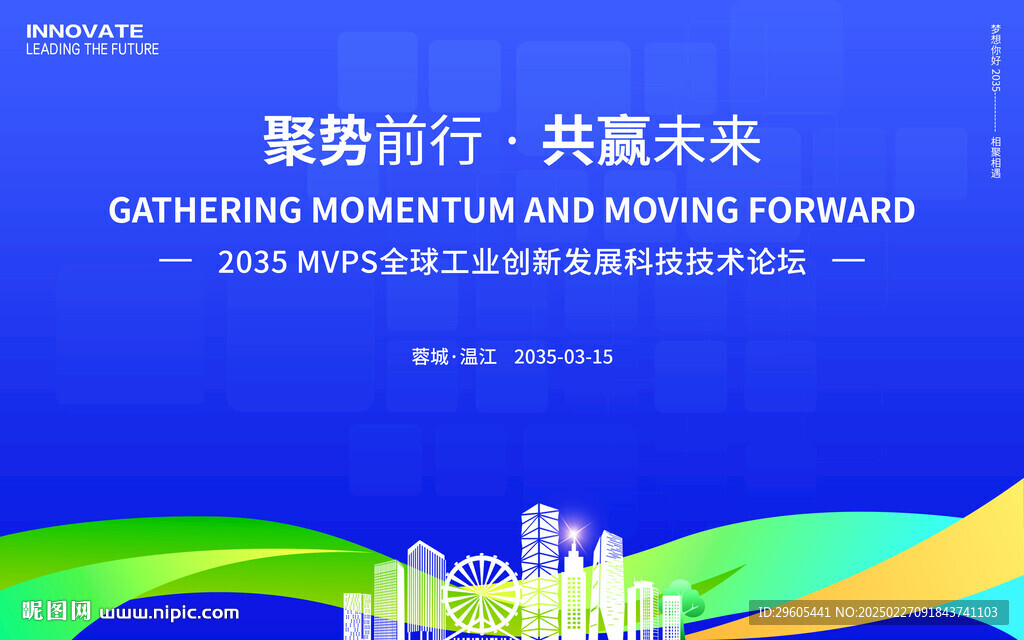 INNOVATE
LEADING THE FUTURE

梦想你好 2035———— 相聚相遇

聚势前行 · 共赢未来

GATHERING MOMENTUM AND MOVING FORWARD

— 2035 MVPS全球工业创新发展科技技术论坛 —

蓉城·温江 2035-03-15

昵图网 www.nipic.com

ID:29605441 NO:20250227091843741103